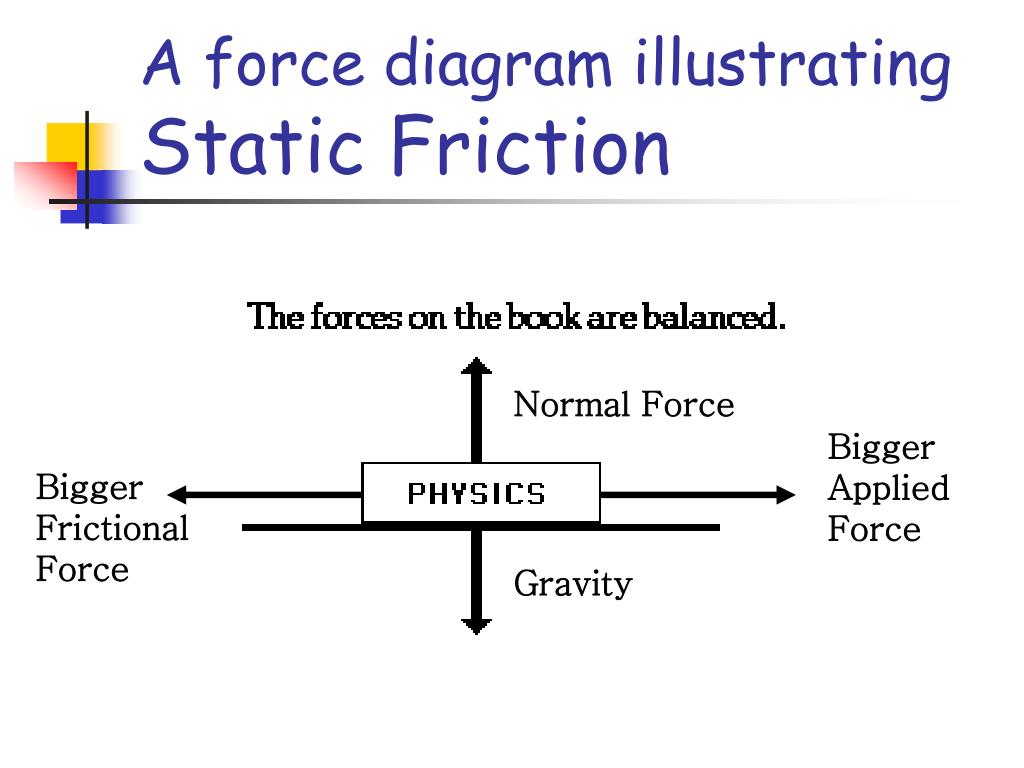 A force diagram illustrating Static Friction

The forces on the book are balanced.

Normal Force

Bigger Frictional Force

PHYSICS

Bigger Applied Force

Gravity